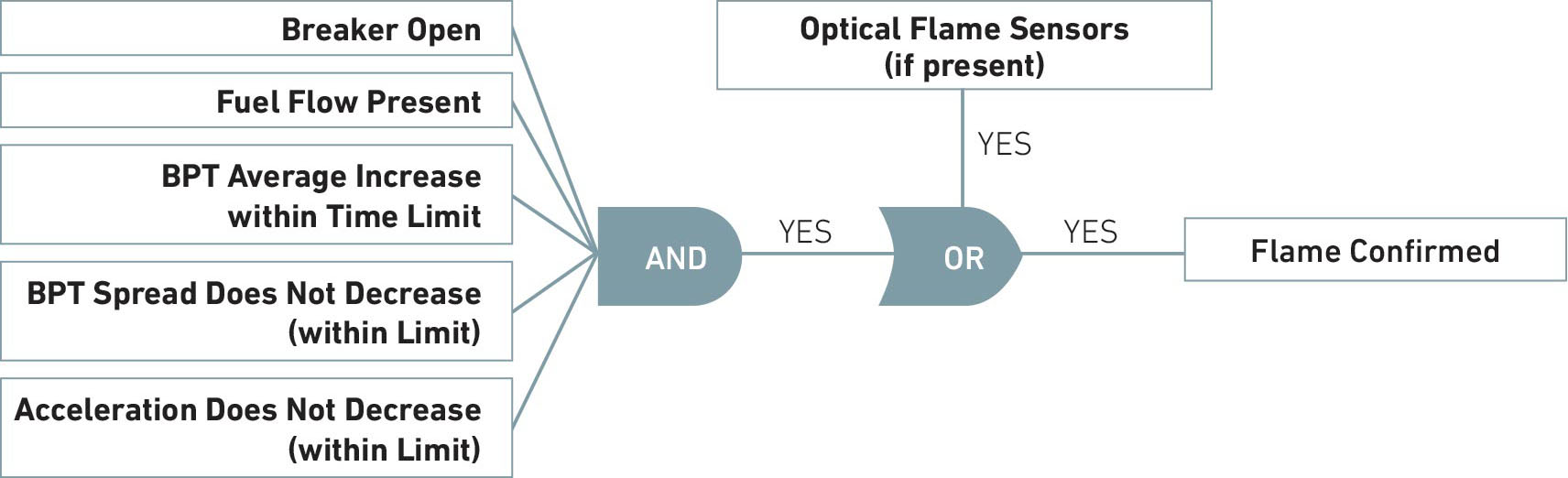 Breaker Open

Fuel Flow Present

BPT Average Increase within Time Limit

BPT Spread Does Not Decrease (within Limit)

Acceleration Does Not Decrease (within Limit)

AND

YES

Optical Flame Sensors (if present)

YES

OR

YES

Flame Confirmed